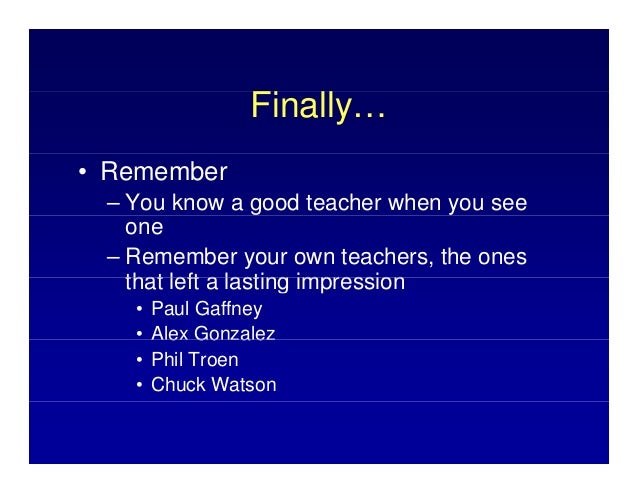 Finally…

• Remember
– You know a good teacher when you see one
– Remember your own teachers, the ones that left a lasting impression
• Paul Gaffney
• Alex Gonzalez
• Phil Troen
• Chuck Watson